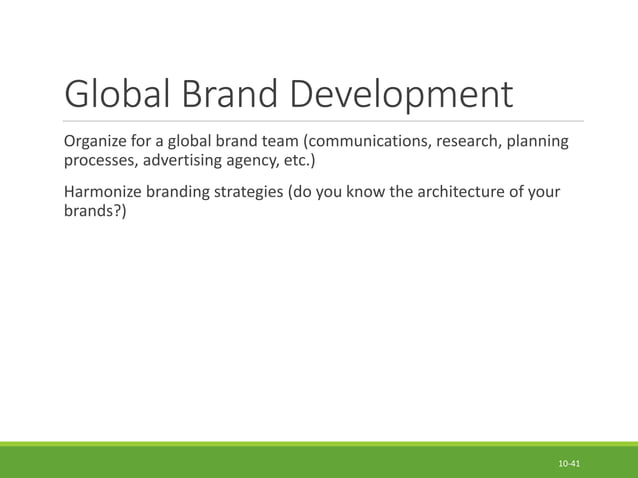 Global Brand Development

Organize for a global brand team (communications, research, planning processes, advertising agency, etc.)

Harmonize branding strategies (do you know the architecture of your brands?)

10-41